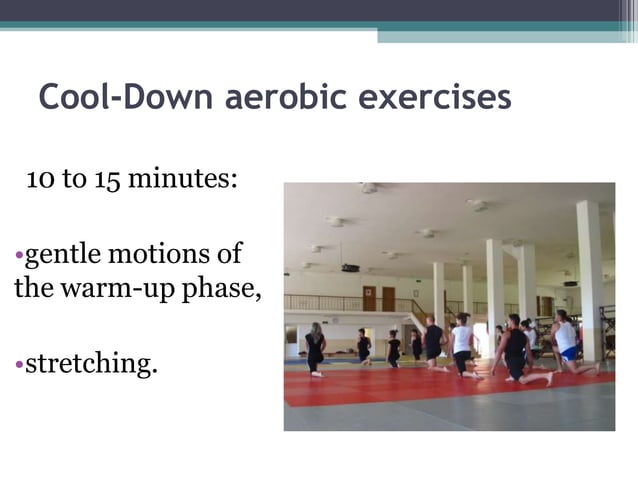 Cool-Down aerobic exercises

10 to 15 minutes:

•gentle motions of the warm-up phase,

•stretching.